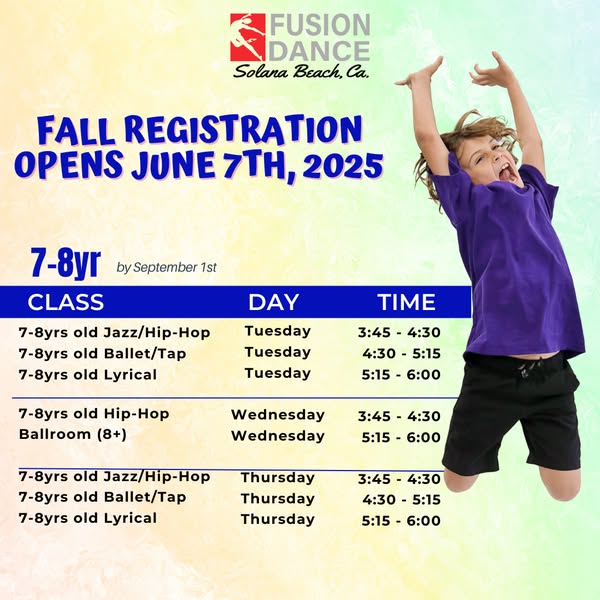 FUSION DANCE
Solana Beach, Ca.

FALL REGISTRATION OPENS JUNE 7TH, 2025

7-8yr by September 1st

| CLASS | DAY | TIME |
|---|---|---|
| 7-8yrs old Jazz/Hip-Hop | Tuesday | 3:45 - 4:30 |
| 7-8yrs old Ballet/Tap | Tuesday | 4:30 - 5:15 |
| 7-8yrs old Lyrical | Tuesday | 5:15 - 6:00 |
| 7-8yrs old Hip-Hop | Wednesday | 3:45 - 4:30 |
| Ballroom (8+) | Wednesday | 5:15 - 6:00 |
| 7-8yrs old Jazz/Hip-Hop | Thursday | 3:45 - 4:30 |
| 7-8yrs old Ballet/Tap | Thursday | 4:30 - 5:15 |
| 7-8yrs old Lyrical | Thursday | 5:15 - 6:00 |